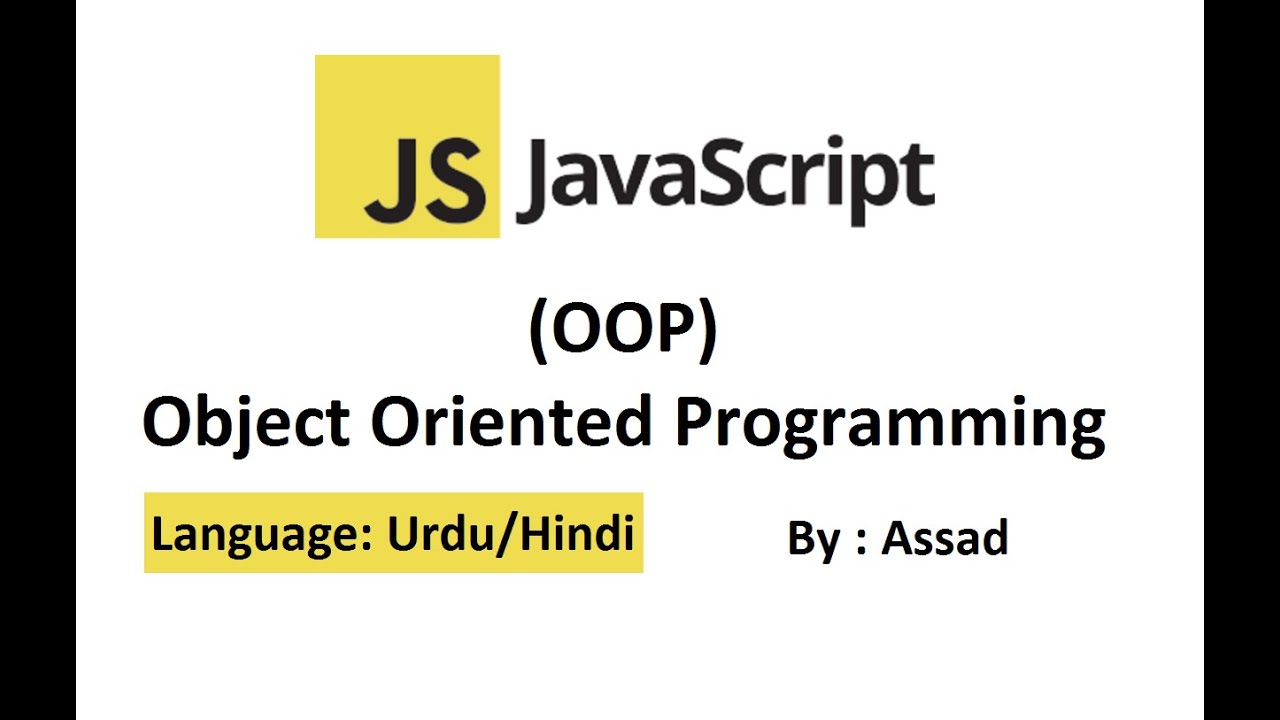 JS JavaScript

(OOP)
Object Oriented Programming

Language: Urdu/Hindi

By : Assad